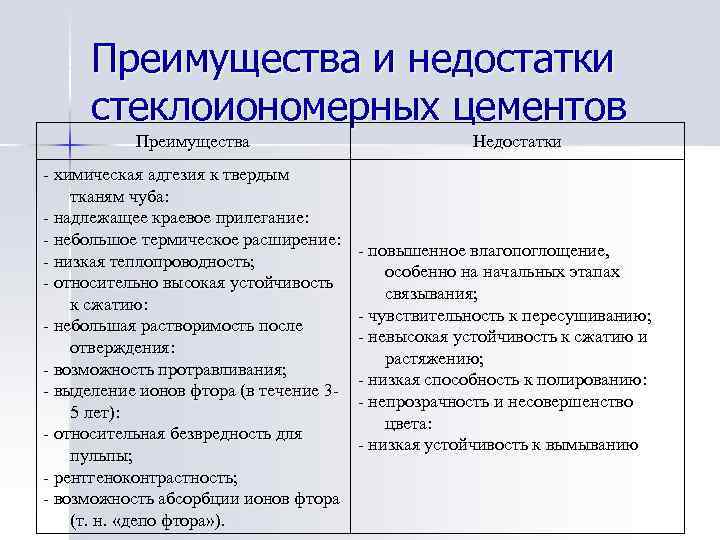 Преимущества и недостатки стеклоиономерных цементов

| Преимущества | Недостатки |
|---|---|
| - химическая адгезия к твердым тканям чуба:<br>- надлежащее краевое прилегание:<br>- небольшое термическое расширение:<br>- низкая теплопроводность;<br>- относительно высокая устойчивость к сжатию:<br>- небольшая растворимость после отверждения:<br>- возможность протравливания;<br>- выделение ионов фтора (в течение 3-5 лет):<br>- относительная безвредность для пульпы;<br>- рентгеноконтрастность;<br>- возможность абсорбции ионов фтора (т. н. «депо фтора»). | - повышенное влагопоглощение, особенно на начальных этапах связывания;<br>- чувствительность к пересушиванию;<br>- невысокая устойчивость к сжатию и растяжению;<br>- низкая способность к полированию:<br>- непрозрачность и несовершенство цвета:<br>- низкая устойчивость к вымыванию |